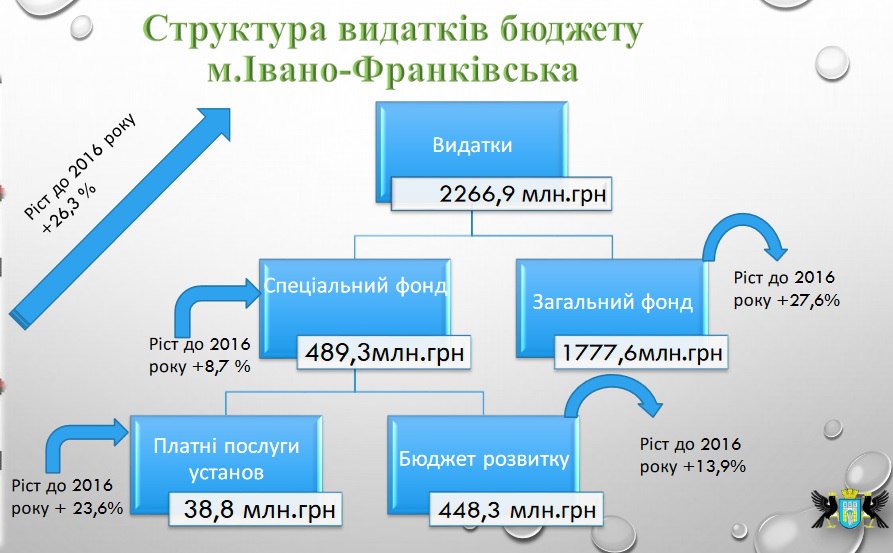 Структура видатків бюджету м.Івано-Франківська

Ріст до 2016 року +26,3 %

Видатки

2266,9 млн.грн

Спеціальний фонд

489,3млн.грн

Ріст до 2016 року +8,7 %

Загальний фонд

1777,6млн.грн

Ріст до 2016 року +27,6%

Платні послуги установ

38,8 млн.грн

Ріст до 2016 року + 23,6%

Бюджет розвитку

448,3 млн.грн

Ріст до 2016 року +13,9%